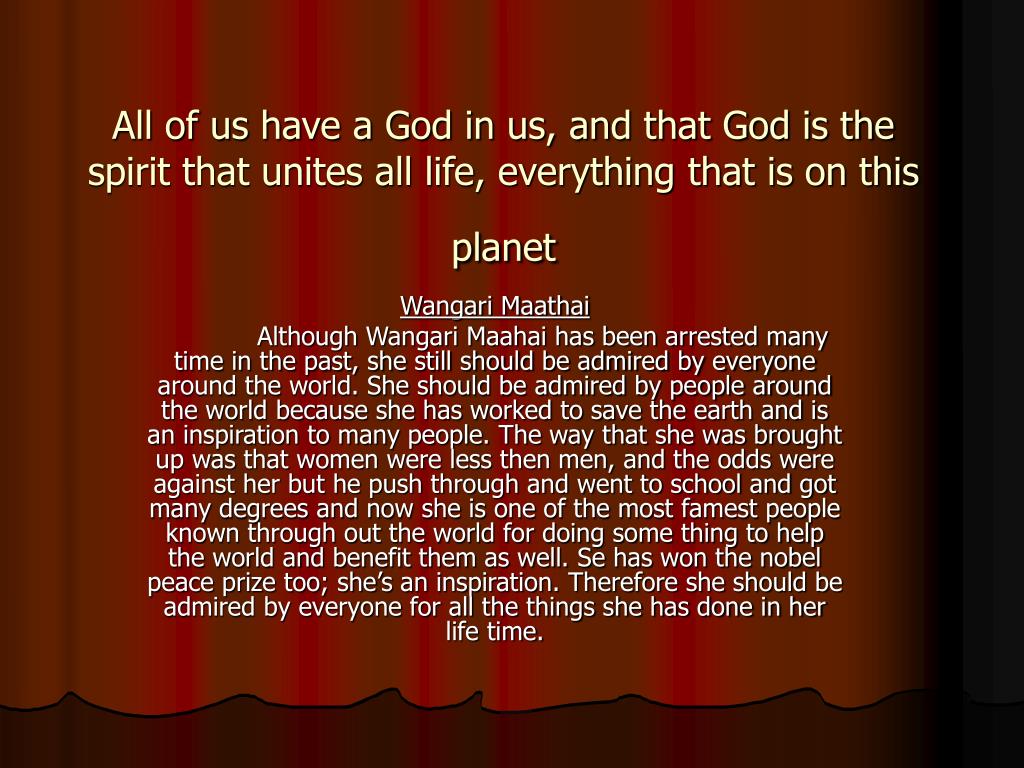 All of us have a God in us, and that God is the spirit that unites all life, everything that is on this planet

Wangari Maathai

Although Wangari Maahai has been arrested many time in the past, she still should be admired by everyone around the world. She should be admired by people around the world because she has worked to save the earth and is an inspiration to many people. The way that she was brought up was that women were less then men, and the odds were against her but he push through and went to school and got many degrees and now she is one of the most famest people known through out the world for doing some thing to help the world and benefit them as well. Se has won the nobel peace prize too; she's an inspiration. Therefore she should be admired by everyone for all the things she has done in her life time.